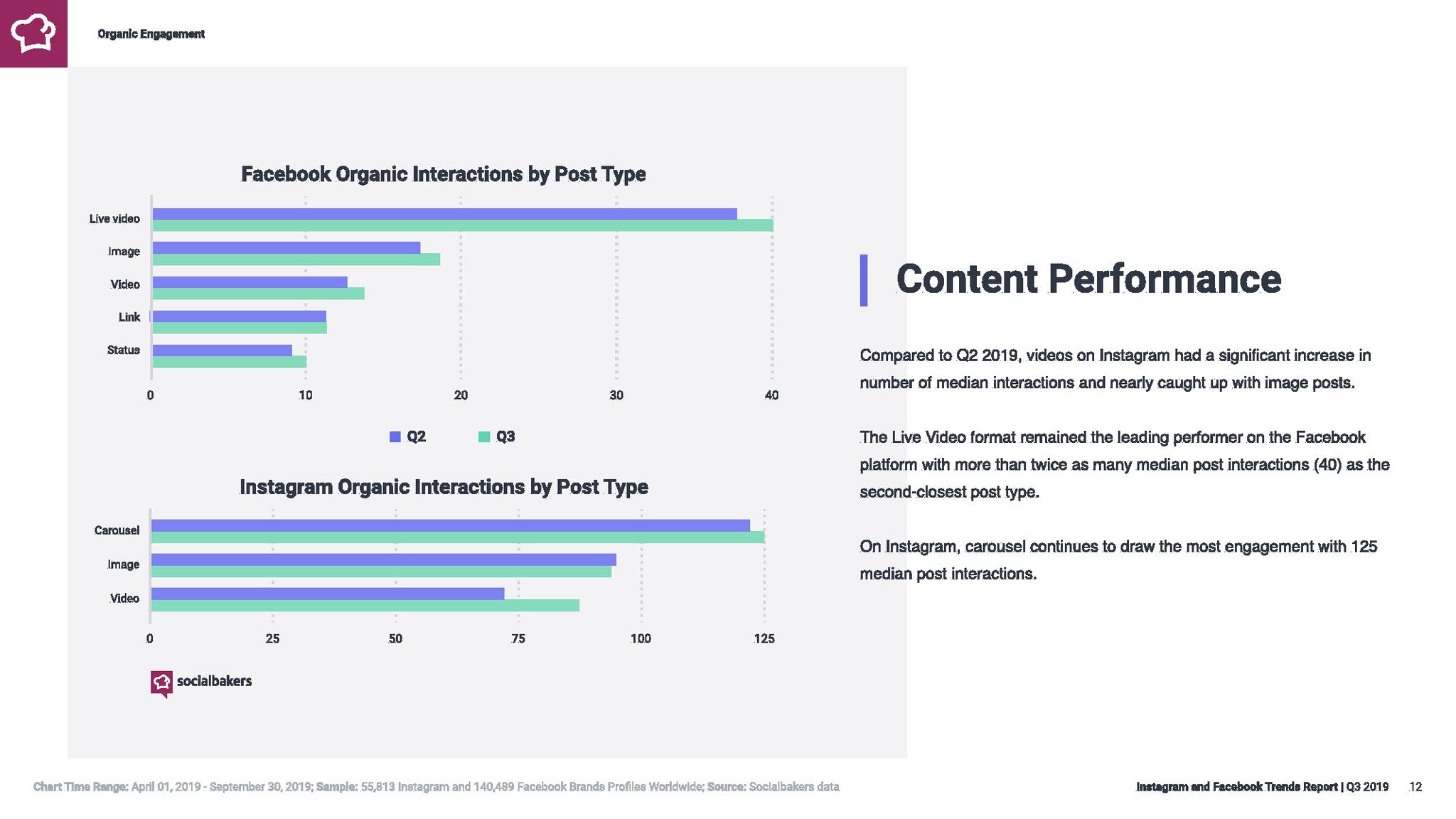 Organic Engagement

Facebook Organic Interactions by Post Type

Live video
Image
Video
Link
Status

0 10 20 30 40

Q2 Q3

Instagram Organic Interactions by Post Type

Carousel
Image
Video

0 25 50 75 100 125

socialbakers

Content Performance

Compared to Q2 2019, videos on Instagram had a significant increase in number of median interactions and nearly caught up with image posts.

The Live Video format remained the leading performer on the Facebook platform with more than twice as many median post interactions (40) as the second-closest post type.

On Instagram, carousel continues to draw the most engagement with 125 median post interactions.

Chart Time Range: April 01, 2019 - September 30, 2019; Sample: 55,813 Instagram and 140,489 Facebook Brands Profiles Worldwide; Source: Socialbakers data

Instagram and Facebook Trends Report | Q3 2019 12